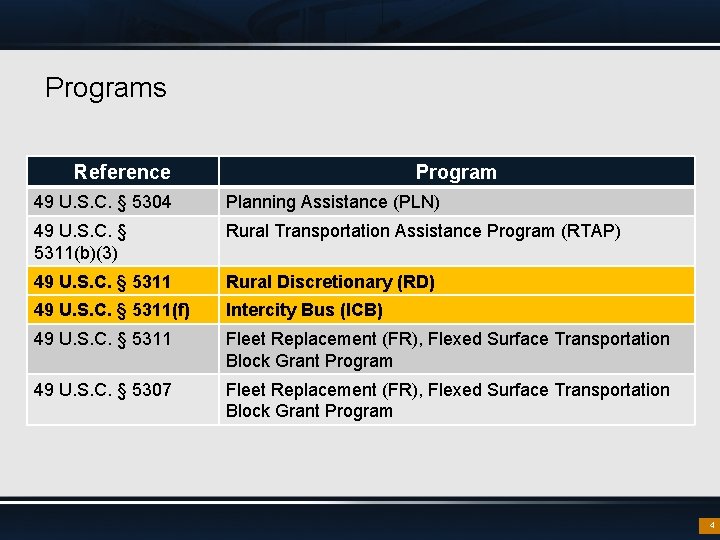 Programs

| Reference | Program |
|---|---|
| 49 U.S.C. § 5304 | Planning Assistance (PLN) |
| 49 U.S.C. § 5311(b)(3) | Rural Transportation Assistance Program (RTAP) |
| 49 U.S.C. § 5311 | Rural Discretionary (RD) |
| 49 U.S.C. § 5311(f) | Intercity Bus (ICB) |
| 49 U.S.C. § 5311 | Fleet Replacement (FR), Flexed Surface Transportation Block Grant Program |
| 49 U.S.C. § 5307 | Fleet Replacement (FR), Flexed Surface Transportation Block Grant Program |

4